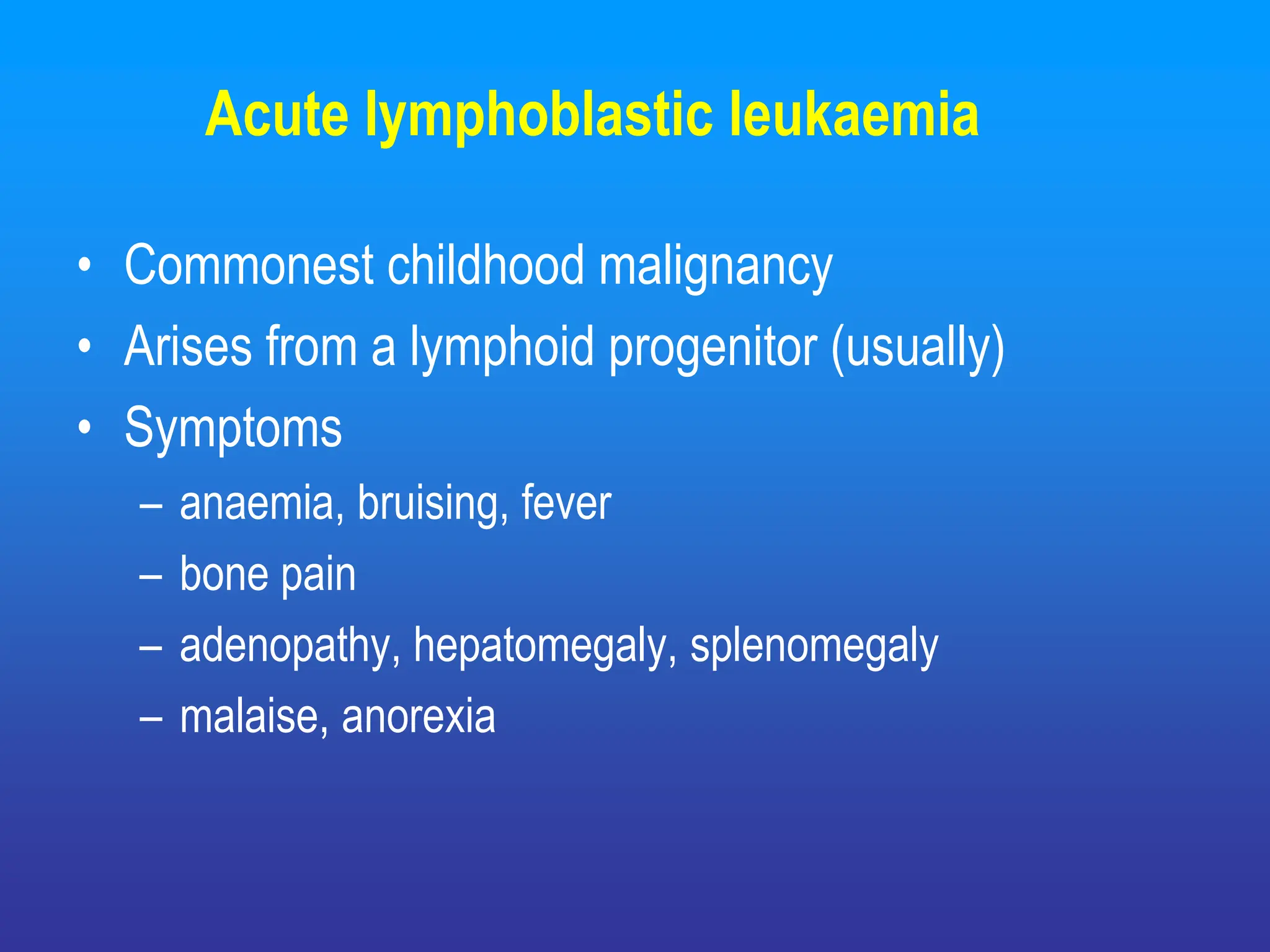 Acute lymphoblastic leukaemia

• Commonest childhood malignancy
• Arises from a lymphoid progenitor (usually)
• Symptoms
– anaemia, bruising, fever
– bone pain
– adenopathy, hepatomegaly, splenomegaly
– malaise, anorexia